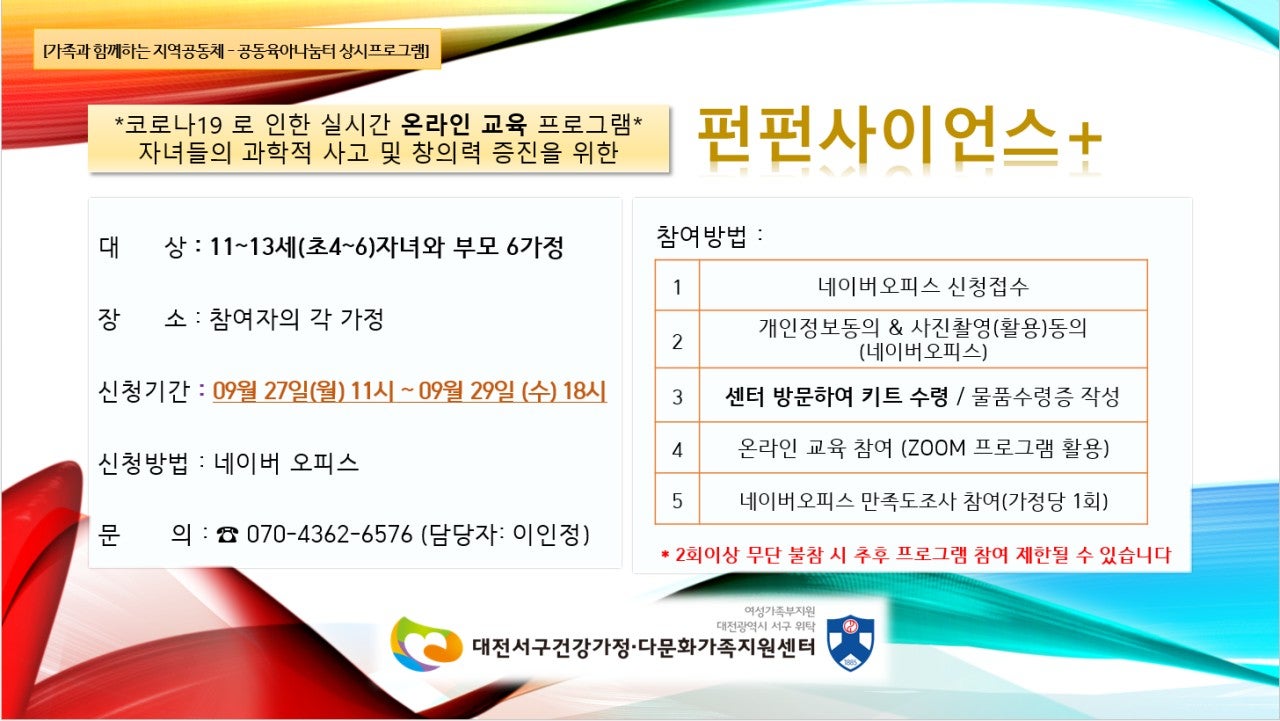 [가족과 함께하는 지역공동체 - 공동육아나눔터 상시프로그램]

*코로나19 로 인한 실시간 온라인 교육 프로그램*
자녀들의 과학적 사고 및 창의력 증진을 위한

펀펀사이언스+

대 상 : 11~13세(초4~6)자녀와 부모 6가정

장 소 : 참여자의 각 가정

신청기간 : 09월 27일(월) 11시 ~ 09월 29일 (수) 18시

신청방법 : 네이버 오피스

문 의 : ☎ 070-4362-6576 (담당자: 이인정)

참여방법 :

| 1 | 네이버오피스 신청접수 |
|---|---|
| 2 | 개인정보동의 & 사진촬영(활용)동의 (네이버오피스) |
| 3 | 센터 방문하여 키트 수령 / 물품수령증 작성 |
| 4 | 온라인 교육 참여 (ZOOM 프로그램 활용) |
| 5 | 네이버오피스 만족도조사 참여(가정당 1회) |

* 2회이상 무단 불참 시 추후 프로그램 참여 제한될 수 있습니다

여성가족부지원
대전광역시 서구 위탁
대전서구건강가정·다문화가족지원센터